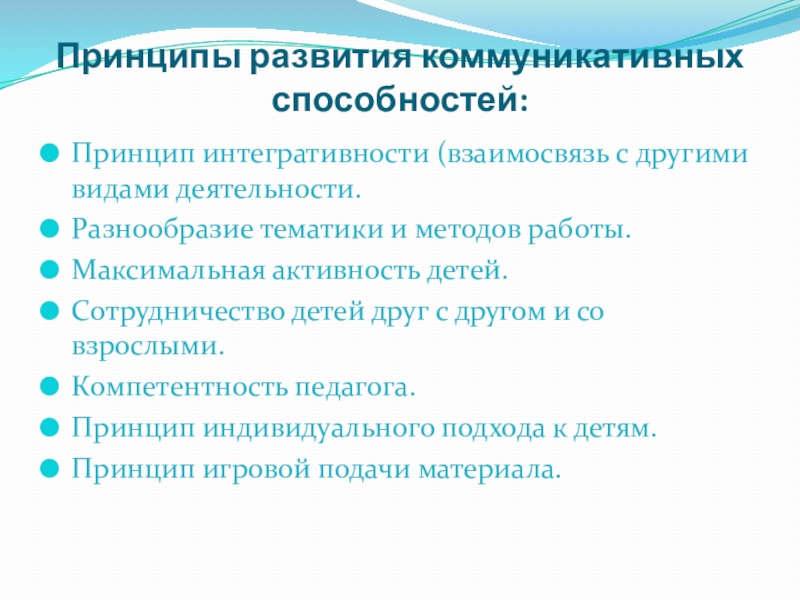 Принципы развития коммуникативных способностей:

Принцип интегративности (взаимосвязь с другими видами деятельности.
Разнообразие тематики и методов работы.
Максимальная активность детей.
Сотрудничество детей друг с другом и со взрослыми.
Компетентность педагога.
Принцип индивидуального подхода к детям.
Принцип игровой подачи материала.